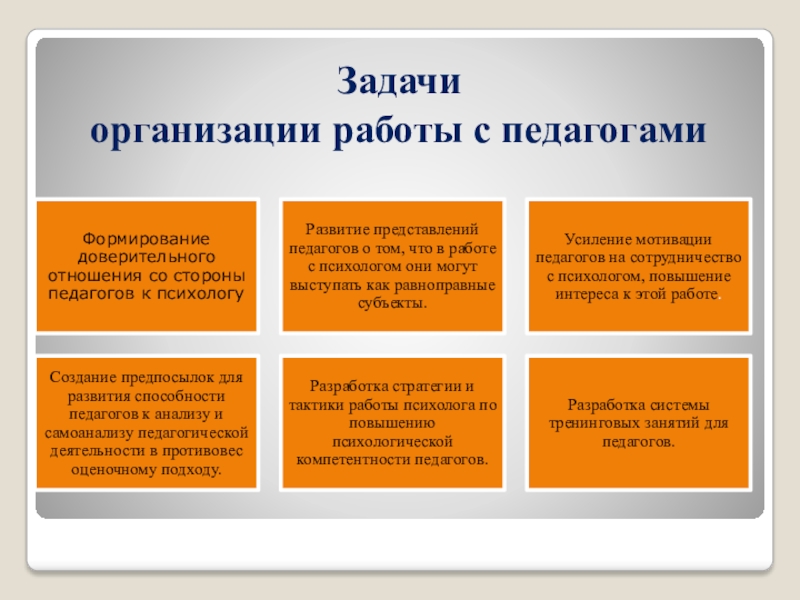 Задачи
организации работы с педагогами

Формирование доверительного отношения со стороны педагогов к психологу

Развитие представлений педагогов о том, что в работе с психологом они могут выступать как равноправные субъекты.

Усиление мотивации педагогов на сотрудничество с психологом, повышение интереса к этой работе.

Создание предпосылок для развития способности педагогов к анализу и самоанализу педагогической деятельности в противовес оценочному подходу.

Разработка стратегии и тактики работы психолога по повышению психологической компетентности педагогов.

Разработка системы тренинговых занятий для педагогов.